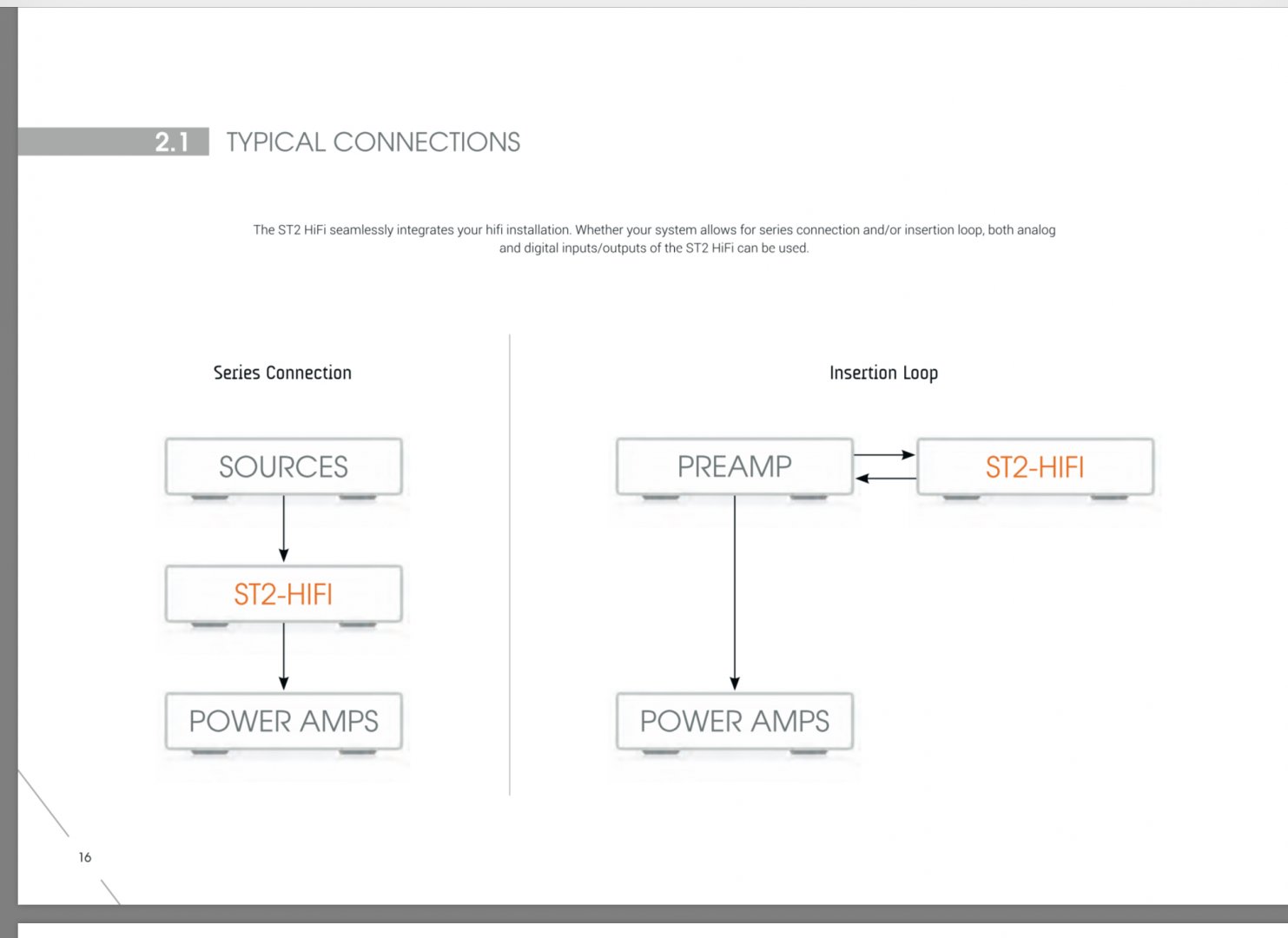 2.1 TYPICAL CONNECTIONS

The ST2 HiFi seamlessly integrates your hifi installation. Whether your system allows for series connection and/or insertion loop, both analog and digital inputs/outputs of the ST2 HiFi can be used.

Series Connection

SOURCES

ST2-HIFI

POWER AMPS

Insertion Loop

PREAMP

ST2-HIFI

POWER AMPS

16